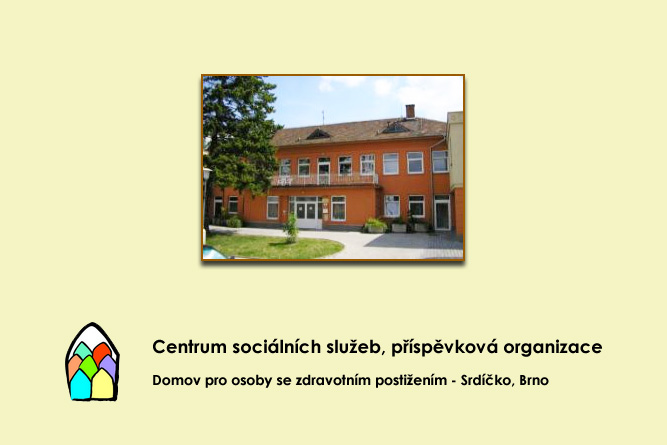 Centrum sociálních služeb, příspěvková organizace

Domov pro osoby se zdravotním postižením - Srdíčko, Brno